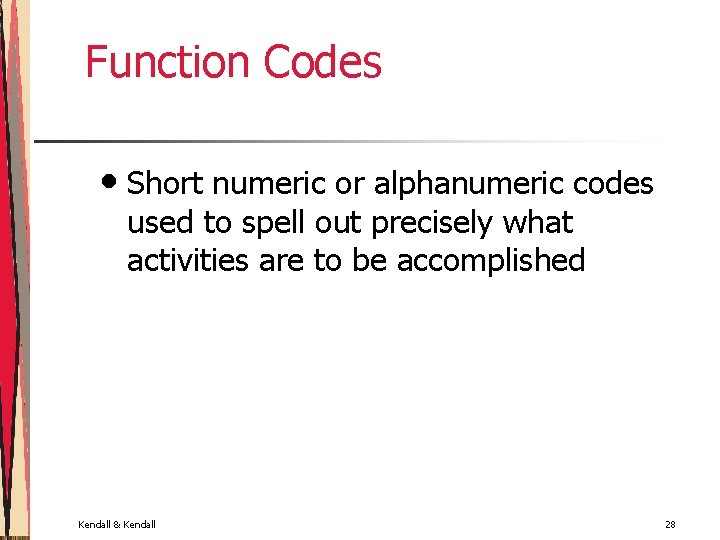 Function Codes

• Short numeric or alphanumeric codes used to spell out precisely what activities are to be accomplished

Kendall & Kendall

28